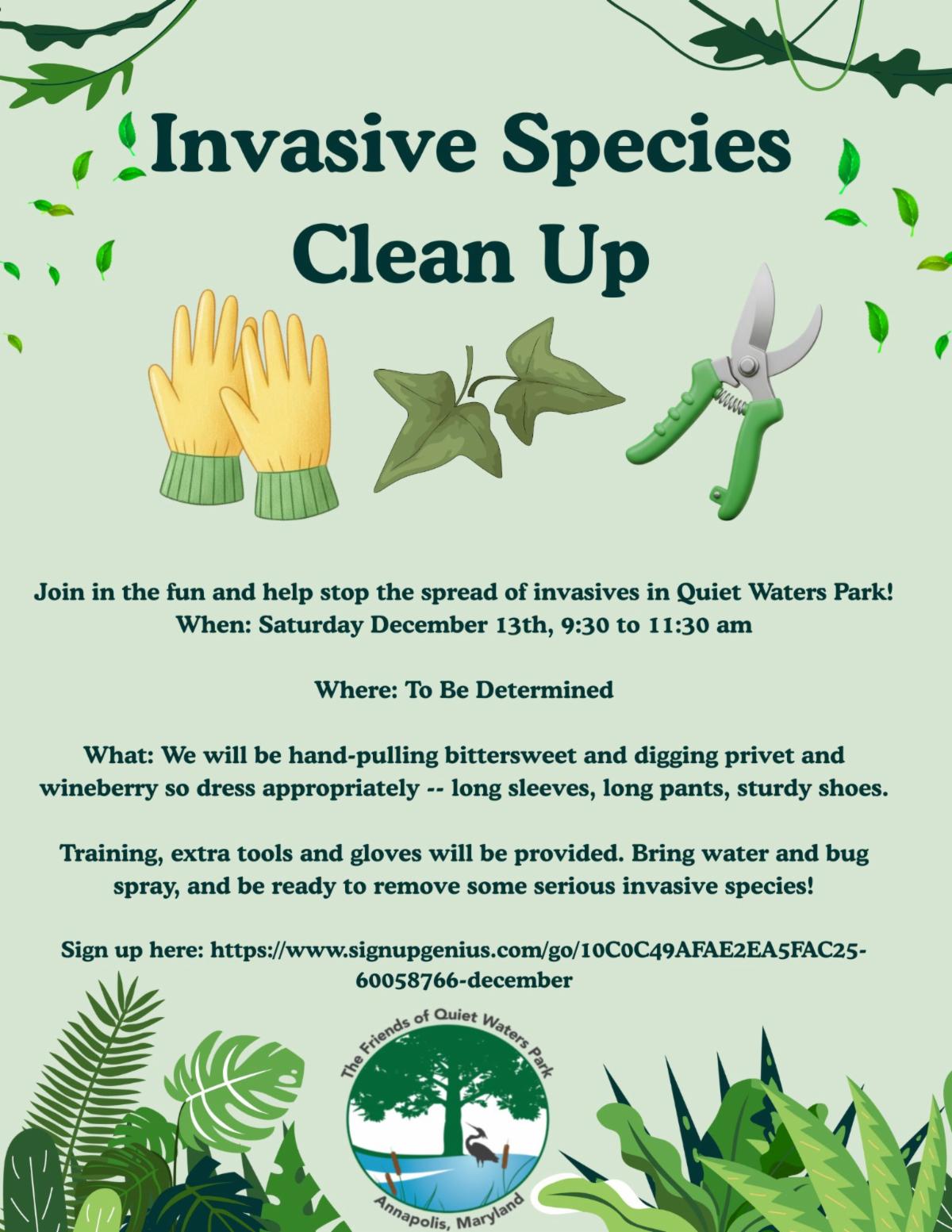 Invasive Species Clean Up

Join in the fun and help stop the spread of invasives in Quiet Waters Park! When: Saturday December 13th, 9:30 to 11:30 am

Where: To Be Determined

What: We will be hand-pulling bittersweet and digging privet and wineberry so dress appropriately -- long sleeves, long pants, sturdy shoes.

Training, extra tools and gloves will be provided. Bring water and bug spray, and be ready to remove some serious invasive species!

Sign up here: https://www.signupgenius.com/go/10C0C49AFAE2EA5FAC25-60058766-december

The Friends of Quiet Waters Park
Annapolis, Maryland